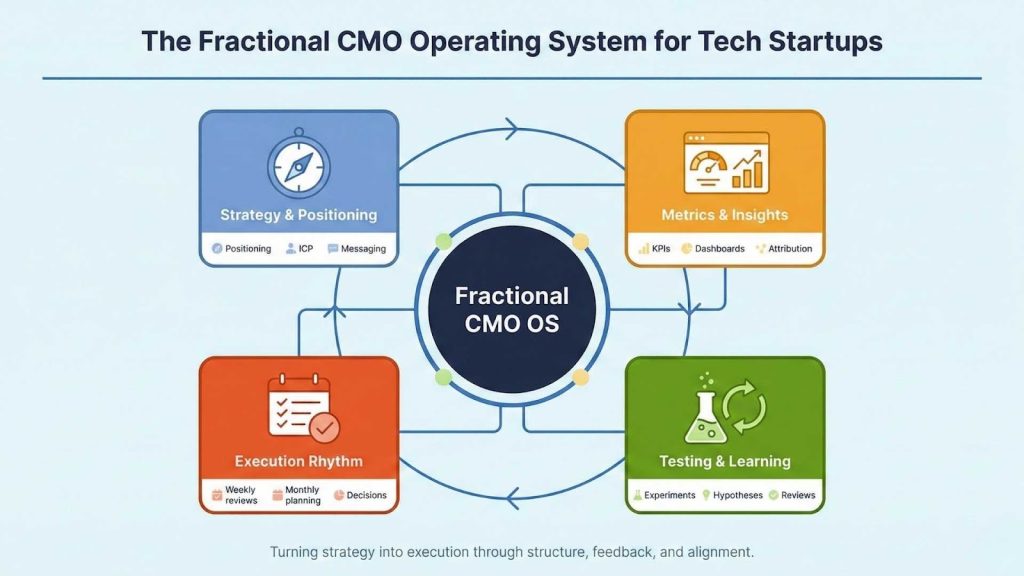 The Fractional CMO Operating System for Tech Startups

Strategy & Positioning

Positioning ICP Messaging

Metrics & Insights

KPIs Dashboards Attribution

Fractional CMO OS

Execution Rhythm

Weekly reviews Monthly planning Decisions

Testing & Learning

Experiments Hypotheses Reviews

Turning strategy into execution through structure, feedback, and alignment.